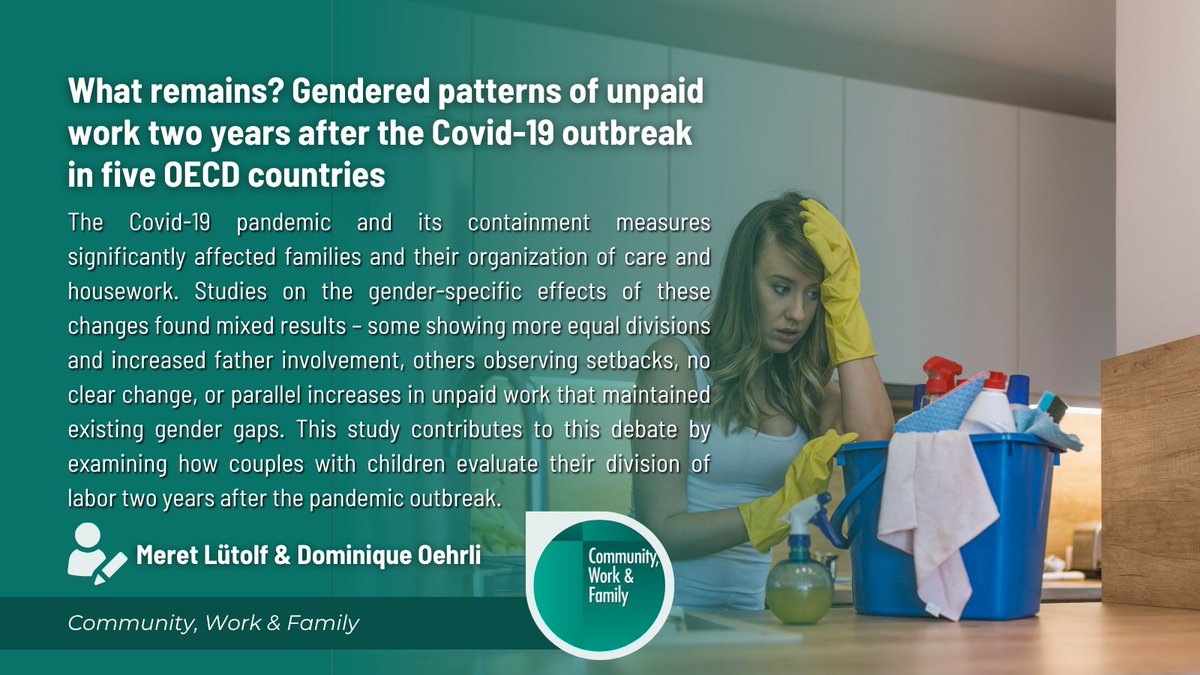 What remains? Gendered patterns of unpaid work two years after the Covid-19 outbreak in five OECD countries

The Covid-19 pandemic and its containment measures significantly affected families and their organization of care and housework. Studies on the gender-specific effects of these changes found mixed results – some showing more equal divisions and increased father involvement, others observing setbacks, no clear change, or parallel increases in unpaid work that maintained existing gender gaps. This study contributes to this debate by examining how couples with children evaluate their division of labor two years after the pandemic outbreak.

Meret Lütolf & Dominique Oehrli

Community, Work & Family

Community, Work & Family